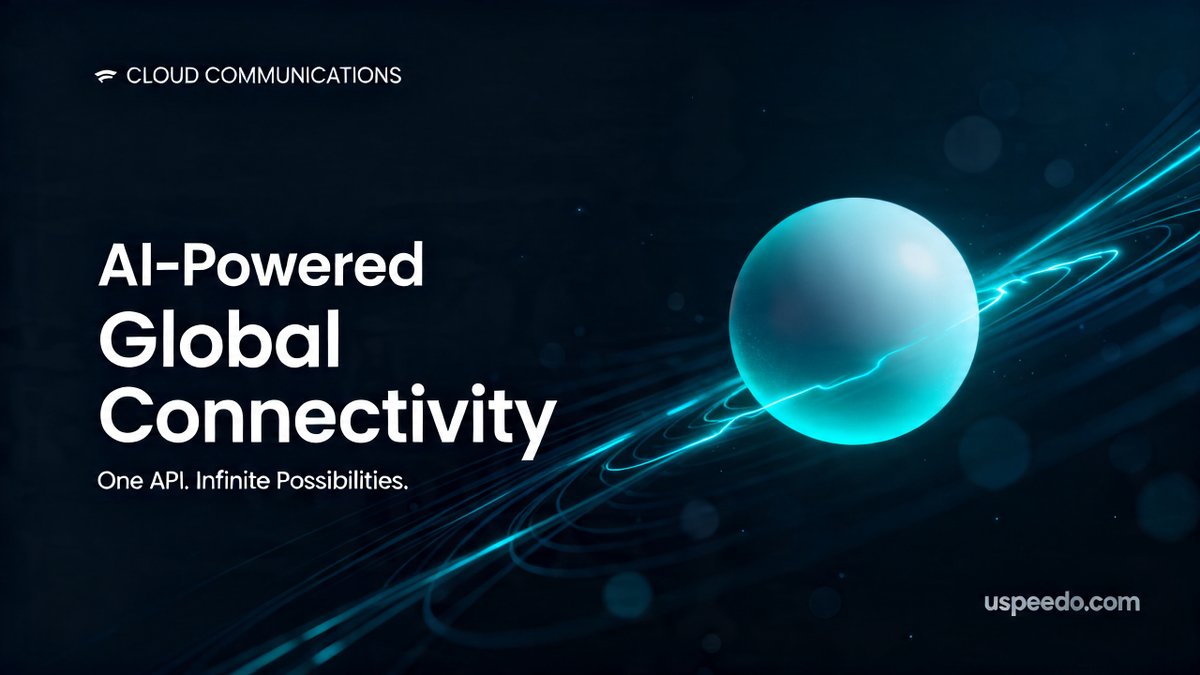 CLOUD COMMUNICATIONS

AI-Powered Global Connectivity

One API. Infinite Possibilities.

uspeedo.com